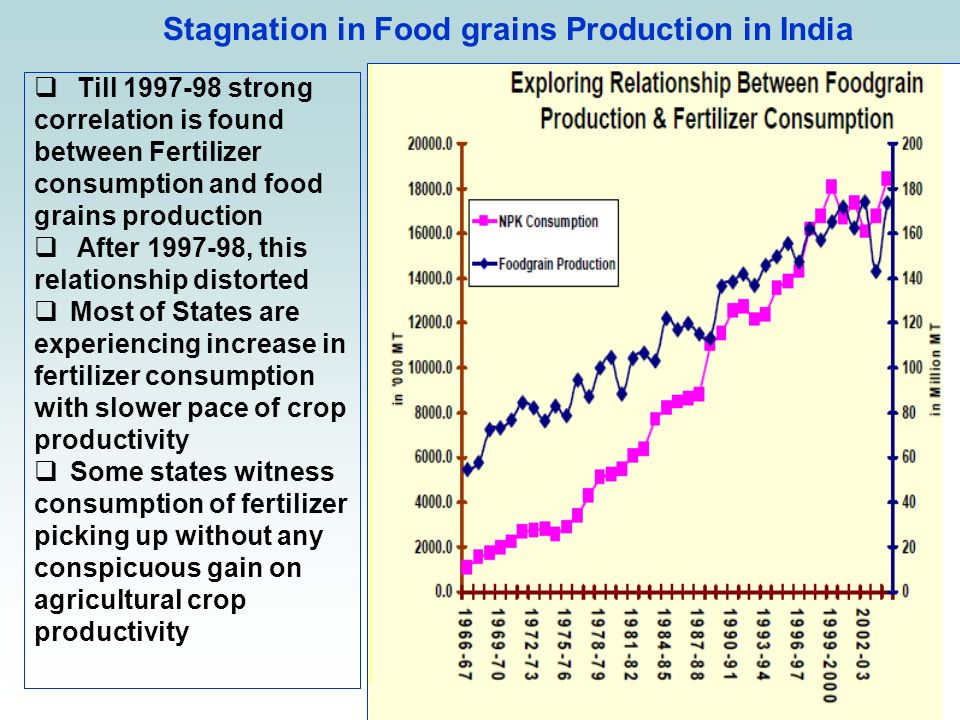 Stagnation in Food grains Production in India

❑ Till 1997-98 strong correlation is found between Fertilizer consumption and food grains production
❑ After 1997-98, this relationship distorted
❑ Most of States are experiencing increase in fertilizer consumption with slower pace of crop productivity
❑ Some states witness consumption of fertilizer picking up without any conspicuous gain on agricultural crop productivity

Exploring Relationship Between Foodgrain Production & Fertilizer Consumption

NPK Consumption
Foodgrain Production

in '000 MT
20000.0
18000.0
16000.0
14000.0
12000.0
10000.0
8000.0
6000.0
4000.0
2000.0
0.0

in Million MT
200
180
160
140
120
100
80
60
40
20
0

1966-67
1969-70
1972-73
1975-76
1978-79
1981-82
1984-85
1987-88
1990-91
1993-94
1996-97
1999-2000
2002-03